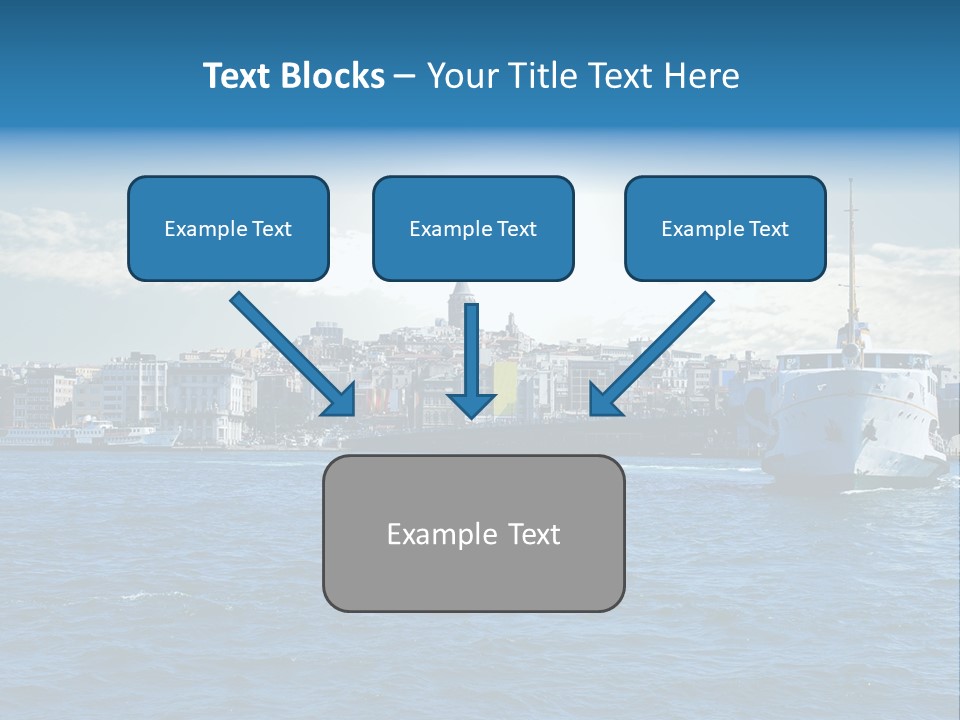 Text Blocks – Your Title Text Here

Example Text

Example Text

Example Text

Example Text